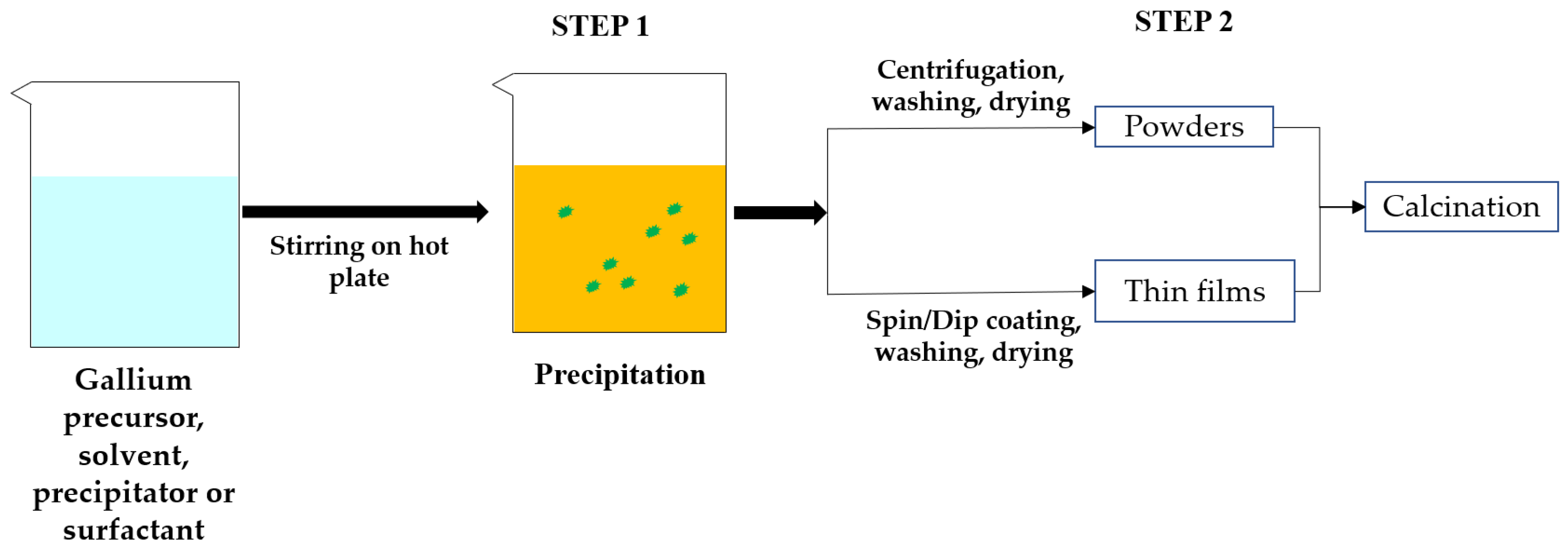 STEP 1

STEP 2

Gallium precursor, solvent, precipitator or surfactant

Stirring on hot plate

Precipitation

Centrifugation, washing, drying

Powders

Spin/Dip coating, washing, drying

Thin films

Calcination